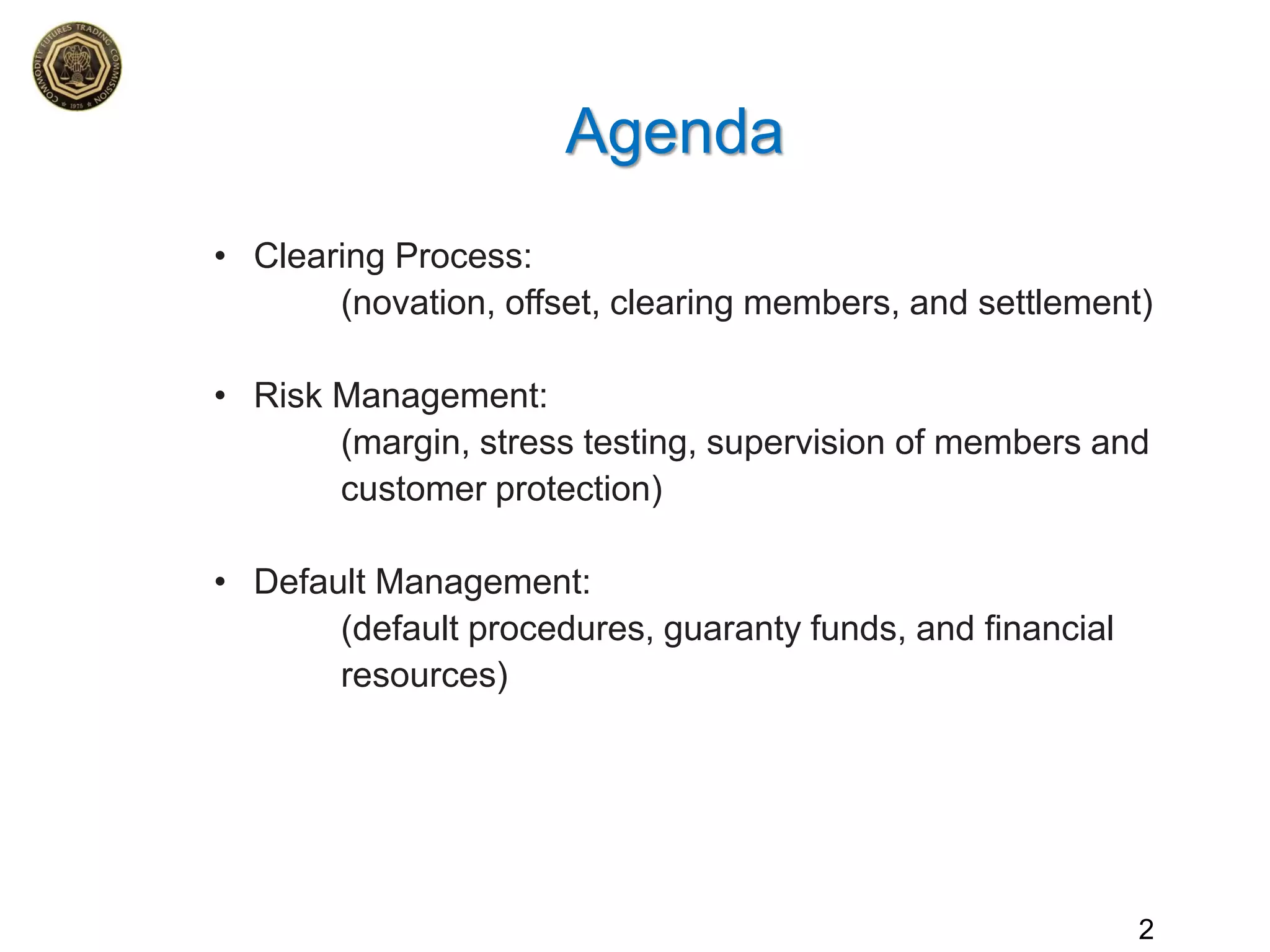 COMMODITY FUTURES TRADING COMMISSION
1975

Agenda

• Clearing Process:
(novation, offset, clearing members, and settlement)

• Risk Management:
(margin, stress testing, supervision of members and customer protection)

• Default Management:
(default procedures, guaranty funds, and financial resources)

2